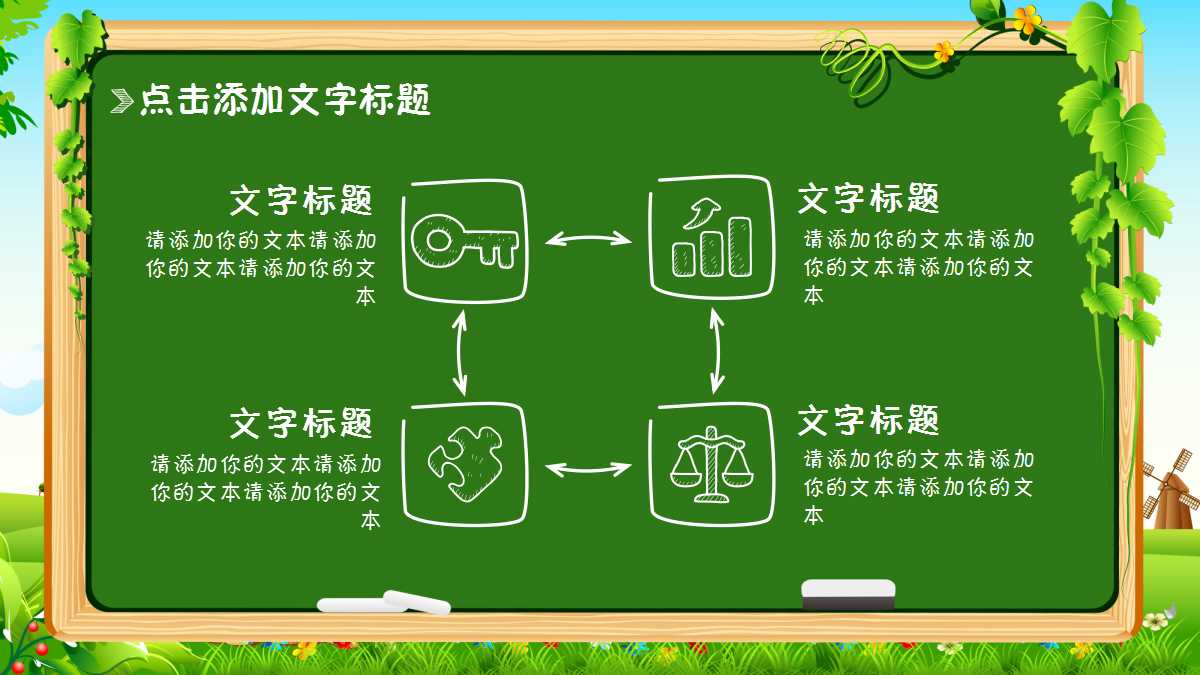 点击添加文字标题

文字标题
请添加你的文本请添加你的文本请添加你的文本

文字标题
请添加你的文本请添加你的文本请添加你的文本

文字标题
请添加你的文本请添加你的文本请添加你的文本

文字标题
请添加你的文本请添加你的文本请添加你的文本